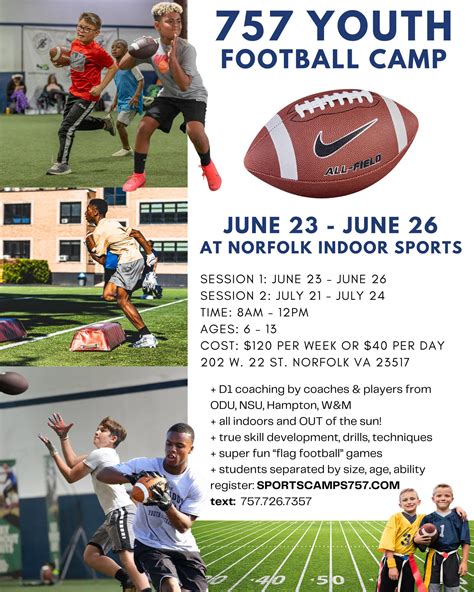 757 YOUTH FOOTBALL CAMP

ALL-FIELD

JUNE 23 - JUNE 26
AT NORFOLK INDOOR SPORTS

SESSION 1: JUNE 23 - JUNE 26
SESSION 2: JULY 21 - JULY 24
TIME: 8AM - 12PM
AGES: 6 - 13
COST: $120 PER WEEK OR $40 PER DAY
202 W. 22 ST. NORFOLK VA 23517

+ D1 coaching by coaches & players from ODU, NSU, Hampton, W&M
+ all indoors and OUT of the sun!
+ true skill development, drills, techniques
+ super fun "flag football" games
+ students separated by size, age, ability
register: SPORTSCAMPS757.COM
text: 757.726.7357

40 50